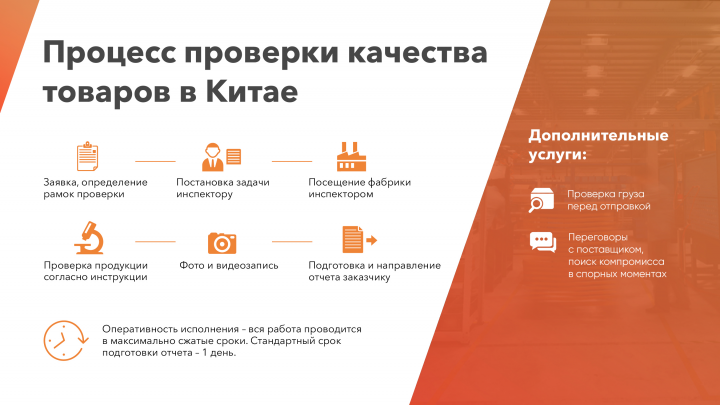 Процесс проверки качества товаров в Китае

Заявка, определение рамок проверки

Постановка задачи инспектору

Посещение фабрики инспектором

Проверка продукции согласно инструкции

Фото и видеозапись

Подготовка и направление отчета заказчику

Оперативность исполнения – вся работа проводится в максимально сжатые сроки. Стандартный срок подготовки отчета – 1 день.

Дополнительные услуги:

Проверка груза перед отправкой

Переговоры с поставщиком, поиск компромисса в спорных моментах